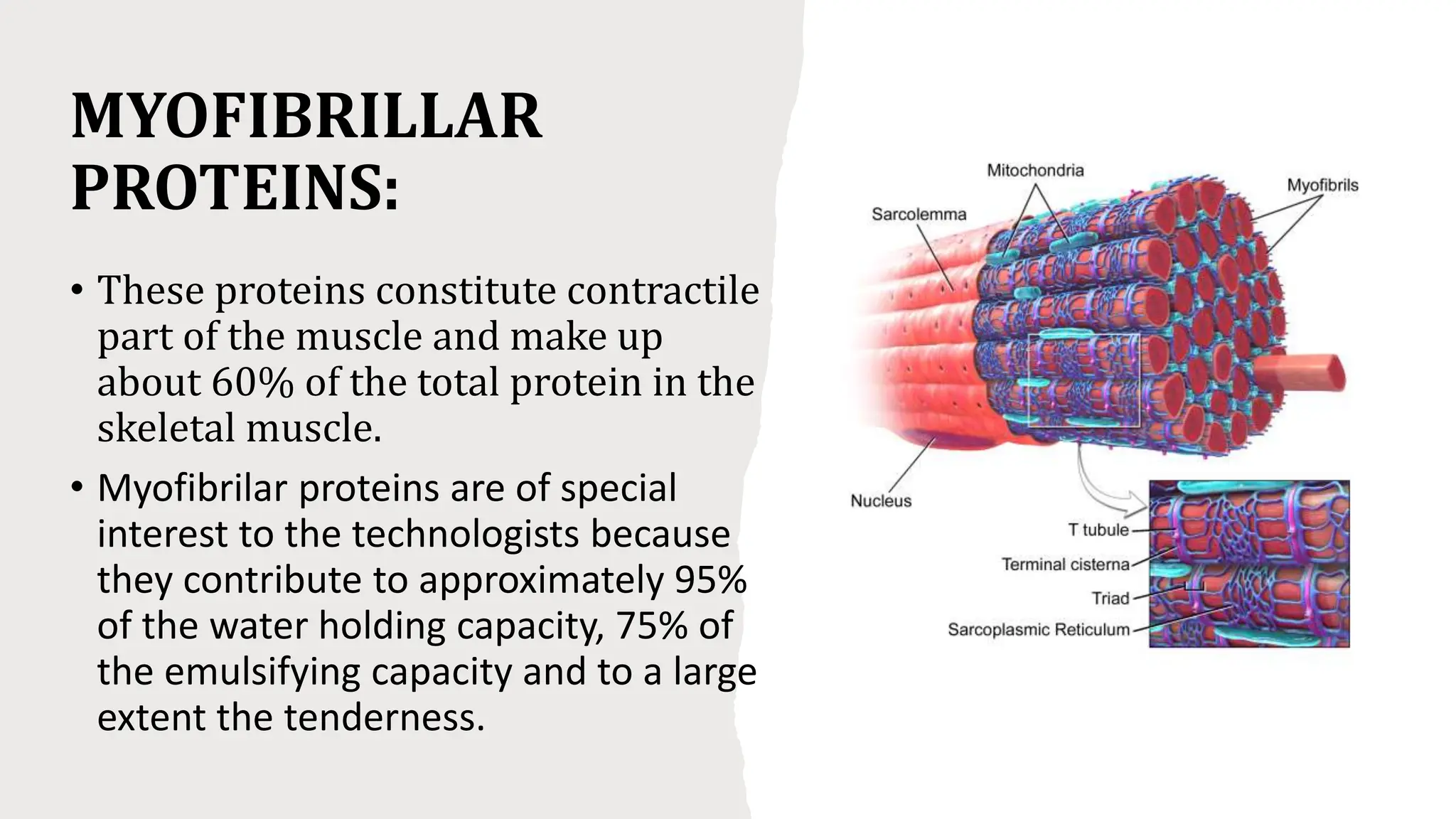 MYOFIBRILLAR PROTEINS:

• These proteins constitute contractile part of the muscle and make up about 60% of the total protein in the skeletal muscle.

• Myofibrilar proteins are of special interest to the technologists because they contribute to approximately 95% of the water holding capacity, 75% of the emulsifying capacity and to a large extent the tenderness.

Mitochondria
Myofibrils
Sarcolemma
Nucleus
T tubule
Terminal cisterna
Triad
Sarcoplasmic Reticulum